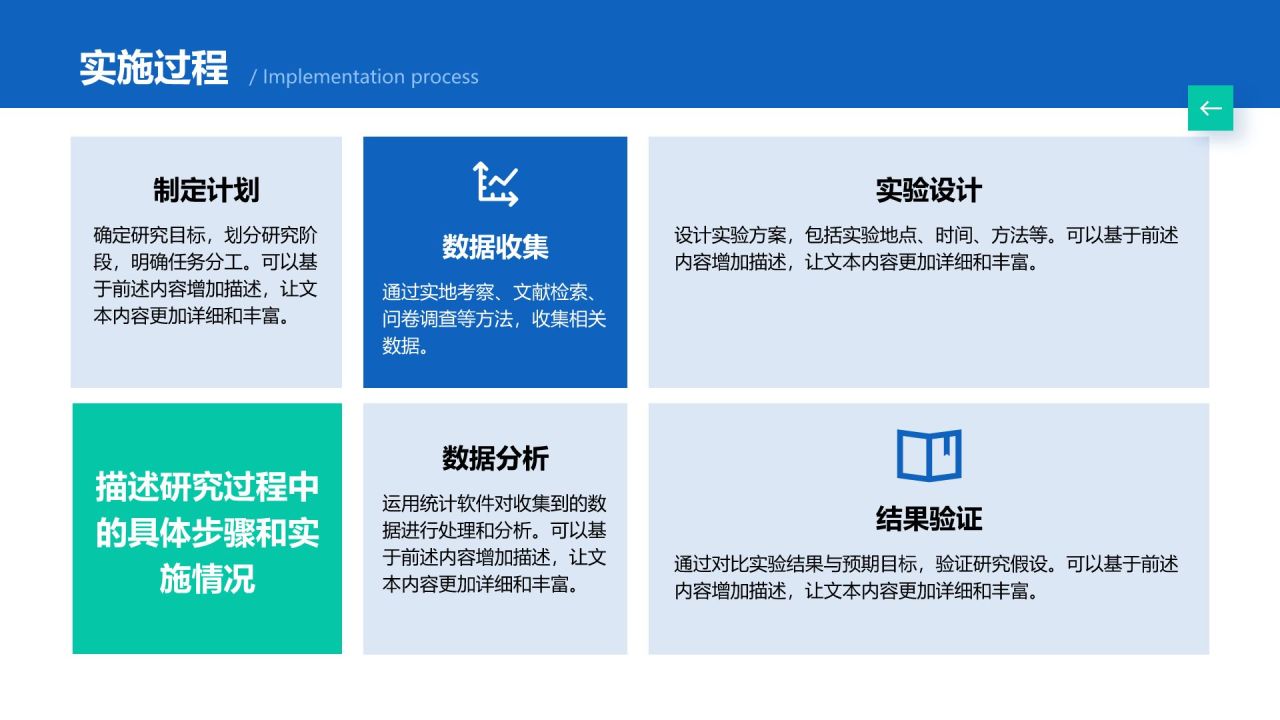 实施过程 / Implementation process

制定计划

确定研究目标，划分研究阶段，明确任务分工。可以基于前述内容增加描述，让文本内容更加详细和丰富。

数据收集

通过实地考察、文献检索、问卷调查等方法，收集相关数据。

实验设计

设计实验方案，包括实验地点、时间、方法等。可以基于前述内容增加描述，让文本内容更加详细和丰富。

描述研究过程中的具体步骤和实施情况

数据分析

运用统计软件对收集到的数据进行处理和分析。可以基于前述内容增加描述，让文本内容更加详细和丰富。

结果验证

通过对比实验结果与预期目标，验证研究假设。可以基于前述内容增加描述，让文本内容更加详细和丰富。